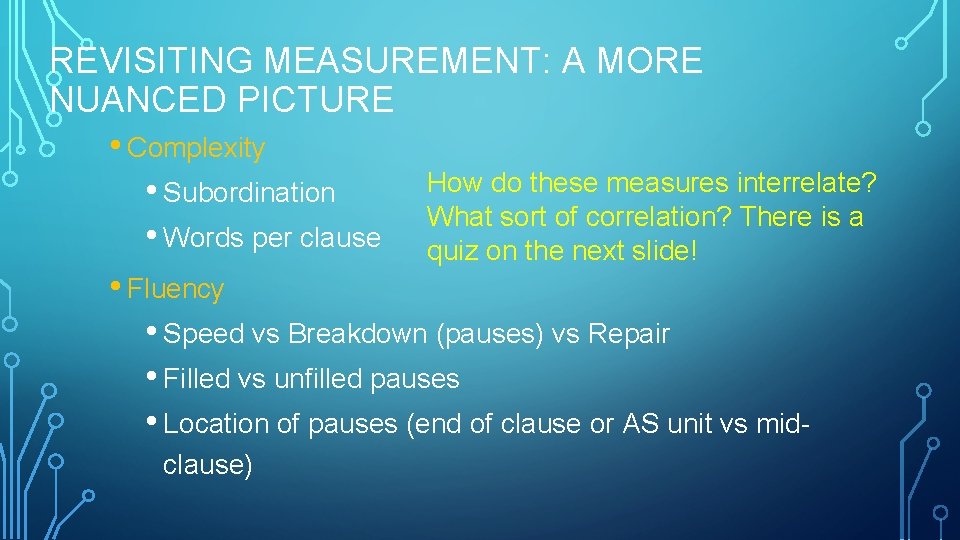 REVISITING MEASUREMENT: A MORE NUANCED PICTURE

• Complexity

• Subordination

• Words per clause

How do these measures interrelate? What sort of correlation? There is a quiz on the next slide!

• Fluency

• Speed vs Breakdown (pauses) vs Repair

• Filled vs unfilled pauses

• Location of pauses (end of clause or AS unit vs mid-clause)